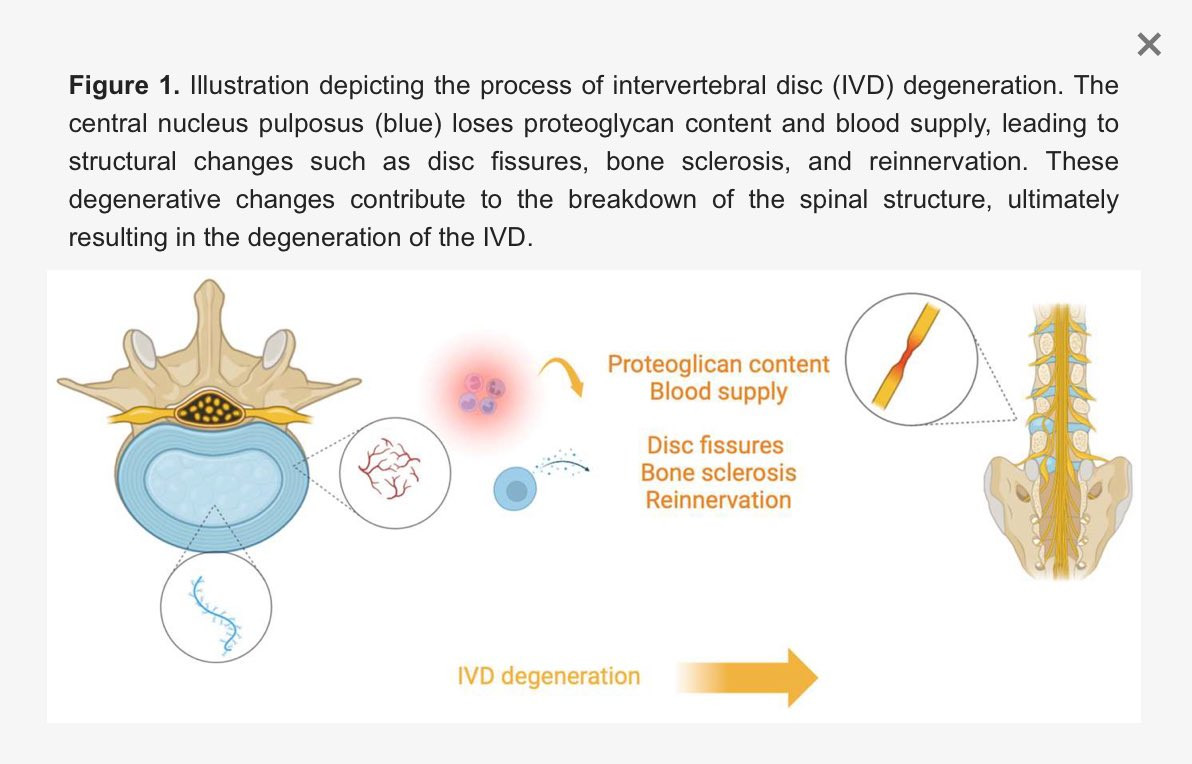 ×

**Figure 1.** Illustration depicting the process of intervertebral disc (IVD) degeneration. The central nucleus pulposus (blue) loses proteoglycan content and blood supply, leading to structural changes such as disc fissures, bone sclerosis, and reinnervation. These degenerative changes contribute to the breakdown of the spinal structure, ultimately resulting in the degeneration of the IVD.

Proteoglican content
Blood supply

Disc fissures
Bone sclerosis
Reinnervation

IVD degeneration